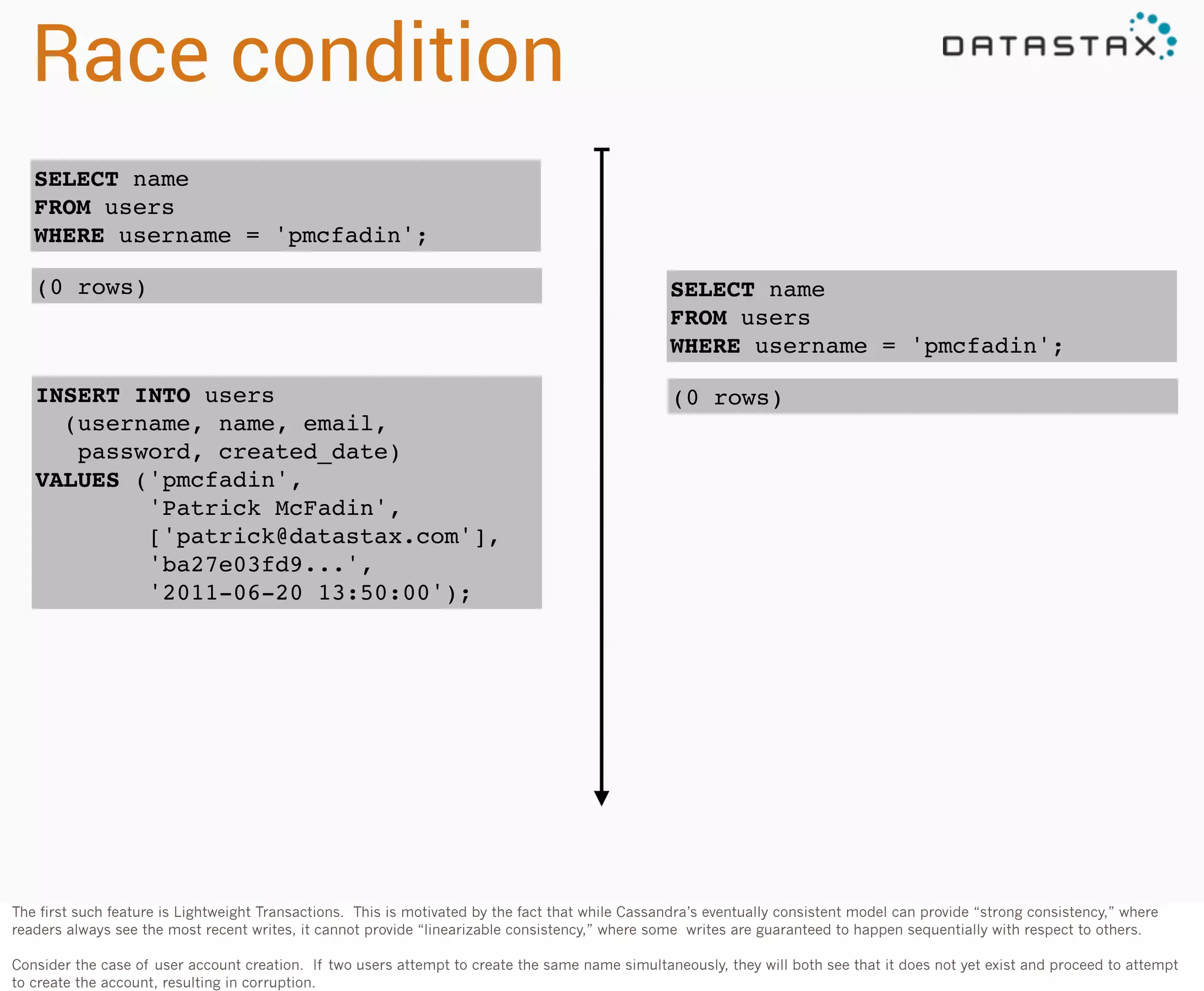 Race condition

DATASTAX

SELECT name
FROM users
WHERE username = 'pmcfadin';

(0 rows)

INSERT INTO users
(username, name, email,
password, created_date)
VALUES ('pmcfadin',
'Patrick McFadin',
['patrick@datastax.com'],
'ba27e03fd9...',
'2011-06-20 13:50:00');

SELECT name
FROM users
WHERE username = 'pmcfadin';

(0 rows)

The first such feature is Lightweight Transactions. This is motivated by the fact that while Cassandra's eventually consistent model can provide "strong consistency," where readers always see the most recent writes, it cannot provide "linearizable consistency," where some writes are guaranteed to happen sequentially with respect to others.

Consider the case of user account creation. If two users attempt to create the same name simultaneously, they will both see that it does not yet exist and proceed to attempt to create the account, resulting in corruption.